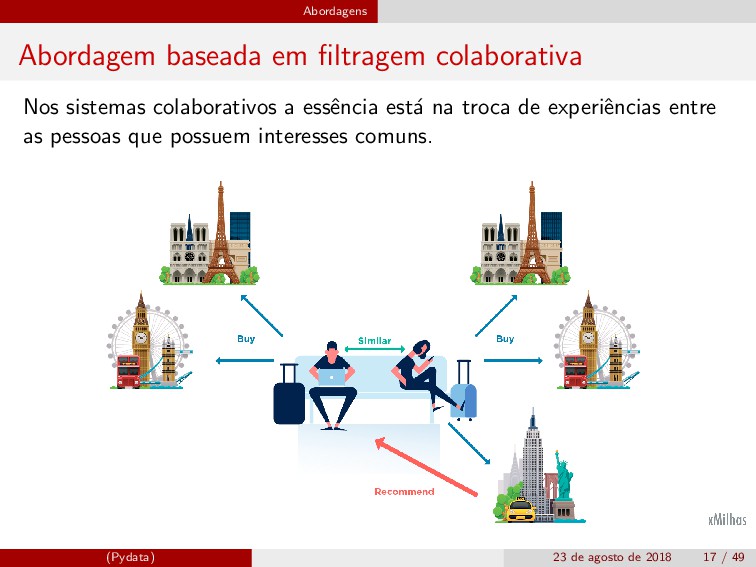 Abordagens

Abordagem baseada em filtragem colaborativa

Nos sistemas colaborativos a essência está na troca de experiências entre as pessoas que possuem interesses comuns.

Buy

Similar

Buy

Recommend

xMilhas

(Pydata)

23 de agosto de 2018    17 / 49